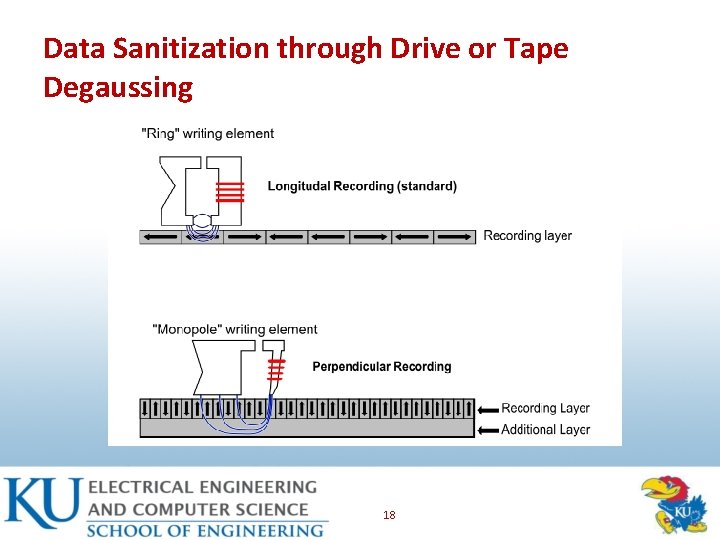 Data Sanitization through Drive or Tape Degaussing

"Ring" writing element

Longitudal Recording (standard)

Recording layer

"Monopole" writing element

Perpendicular Recording

Recording Layer

Additional Layer

KU ELECTRICAL ENGINEERING AND COMPUTER SCIENCE SCHOOL OF ENGINEERING

18

KU